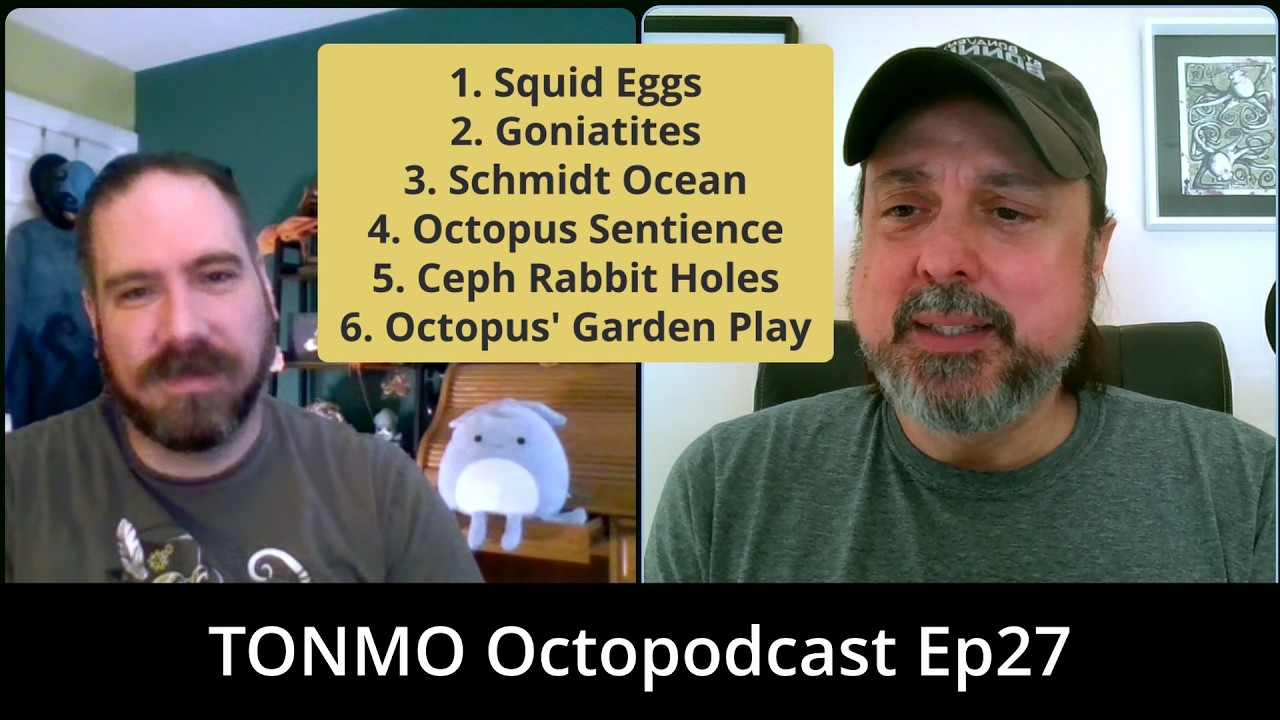 1. Squid Eggs
2. Goniatites
3. Schmidt Ocean
4. Octopus Sentience
5. Ceph Rabbit Holes
6. Octopus' Garden Play

TONMO Octopodcast Ep27